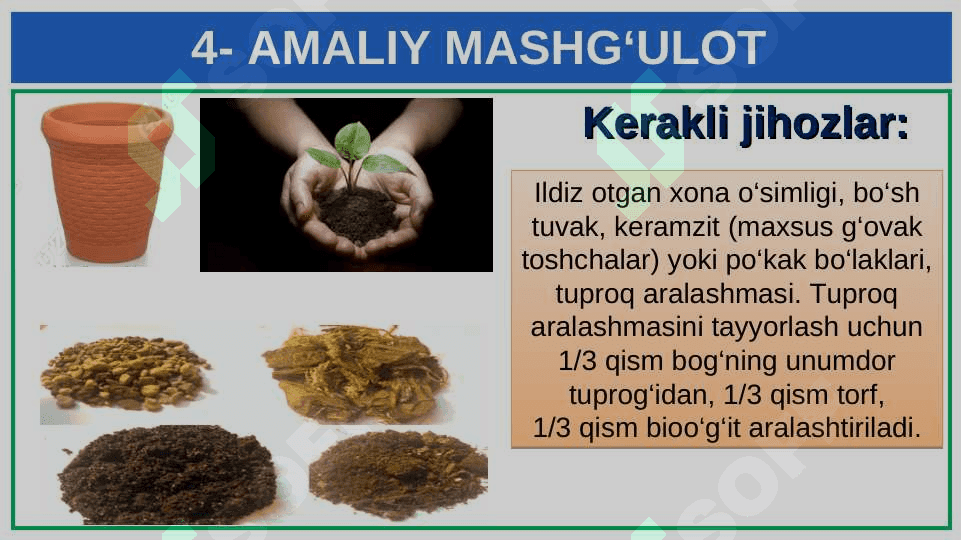 4- AMALIY MASHG‘ULOT

Kerakli jihozlar:

Ildiz otgan xona o‘simligi, bo‘sh tuvak, keramzit (maxsus g‘ovak toshchalar) yoki po‘kak bo‘laklari, tuproq aralashmasi. Tuproq aralashmasini tayyorlash uchun 1/3 qism bog‘ning unumdor tuprog‘idan, 1/3 qism torf, 1/3 qism bioo‘g‘it aralashtiriladi.